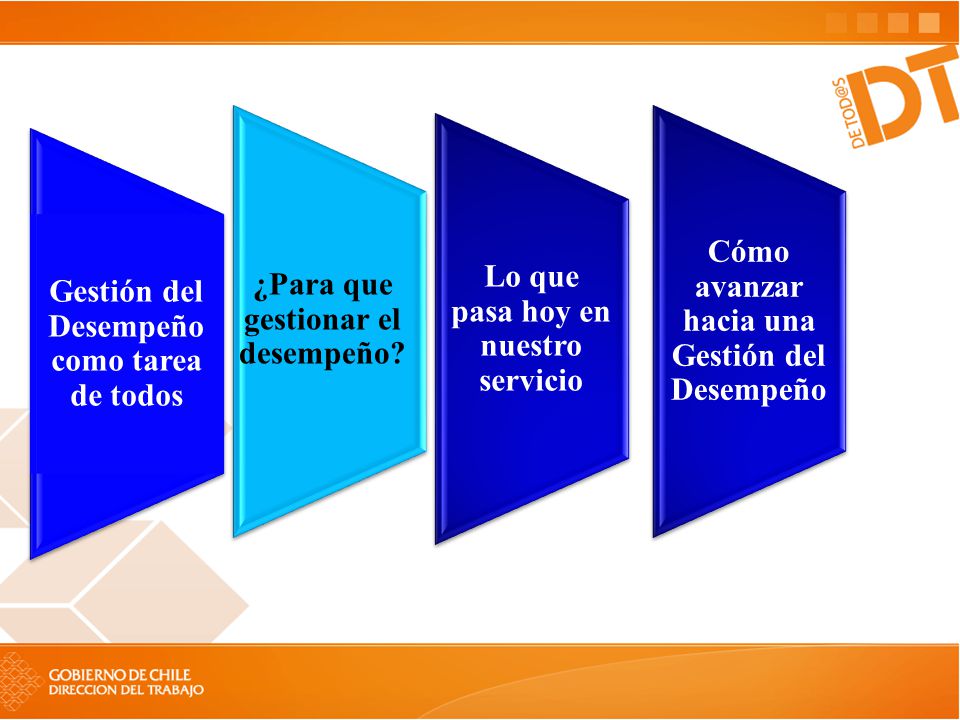 DE TOD@S DT

Gestión del Desempeño como tarea de todos

¿Para que gestionar el desempeño?

Lo que pasa hoy en nuestro servicio

Cómo avanzar hacia una Gestión del Desempeño

GOBIERNO DE CHILE
DIRECCION DEL TRABAJO